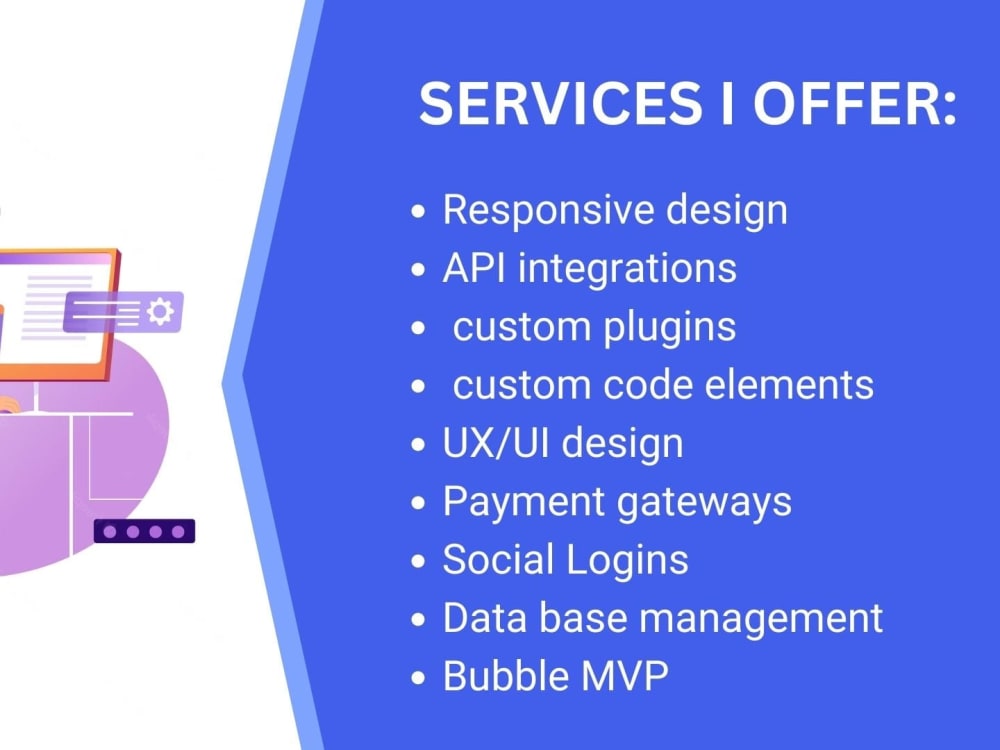 SERVICES I OFFER:

- Responsive design
- API integrations
- custom plugins
- custom code elements
- UX/UI design
- Payment gateways
- Social Logins
- Data base management
- Bubble MVP